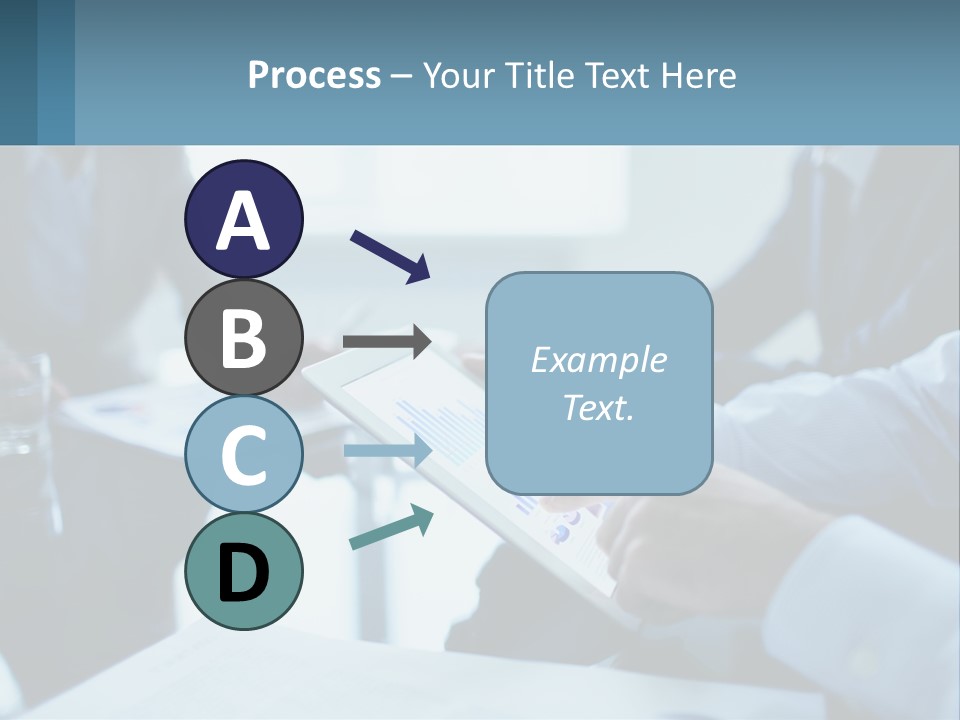 Process – Your Title Text Here

A

B

C

D

Example Text.